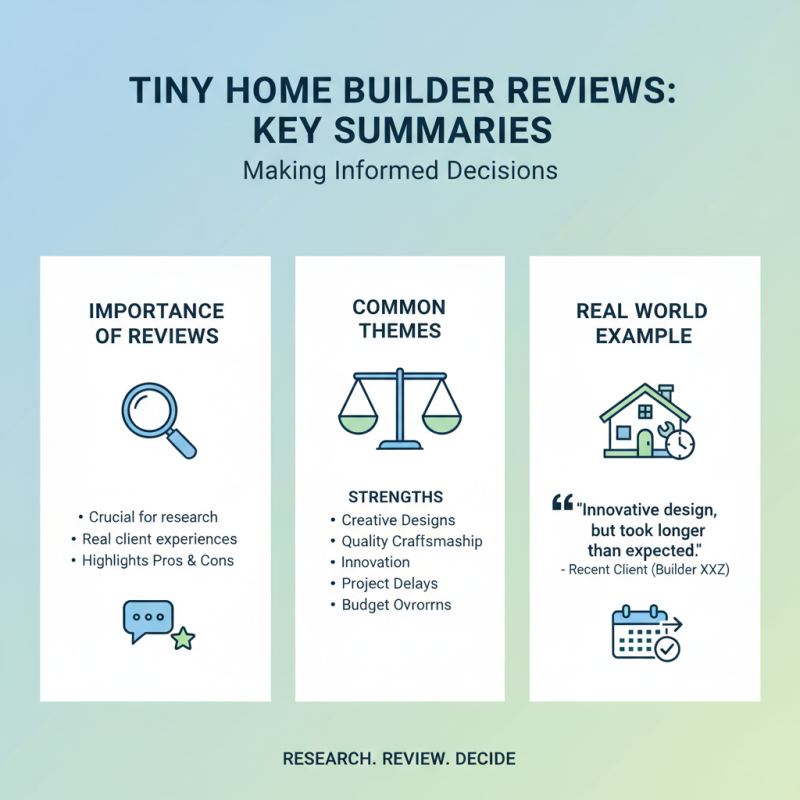 TINY HOME BUILDER REVIEWS: KEY SUMMARIES

Making Informed Decisions

IMPORTANCE OF REVIEWS

• Crucial for research
• Real client experiences
• Highlights Pros & Cons

COMMON THEMES

STRENGTHS
• Creative Designs
• Quality Craftsmaship
• Innovation
• Project Delays
• Budget Ovrorrns

REAL WORLD EXAMPLE

"Innovative design, but took longer than expected."
- Recent Client (Builder XXZ)

RESEARCH. REVIEW. DECIDE